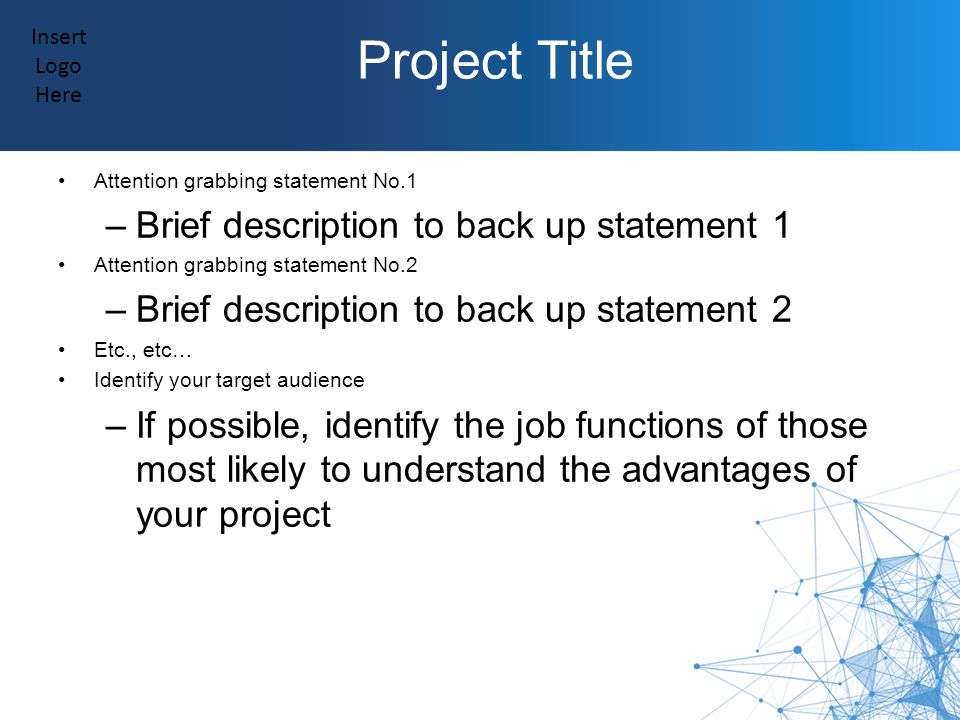 Insert Logo Here

Project Title

• Attention grabbing statement No.1

– Brief description to back up statement 1

• Attention grabbing statement No.2

– Brief description to back up statement 2

• Etc., etc…

• Identify your target audience

– If possible, identify the job functions of those most likely to understand the advantages of your project